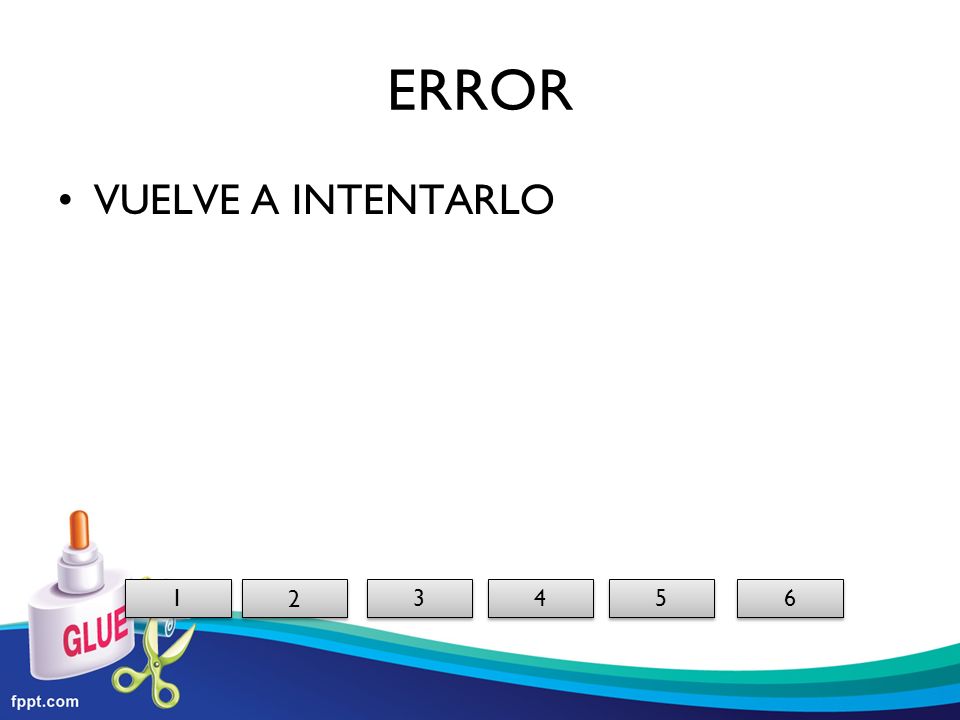 ERROR

• VUELVE A INTENTARLO

GLUE

1 2 3 4 5 6

fppt.com